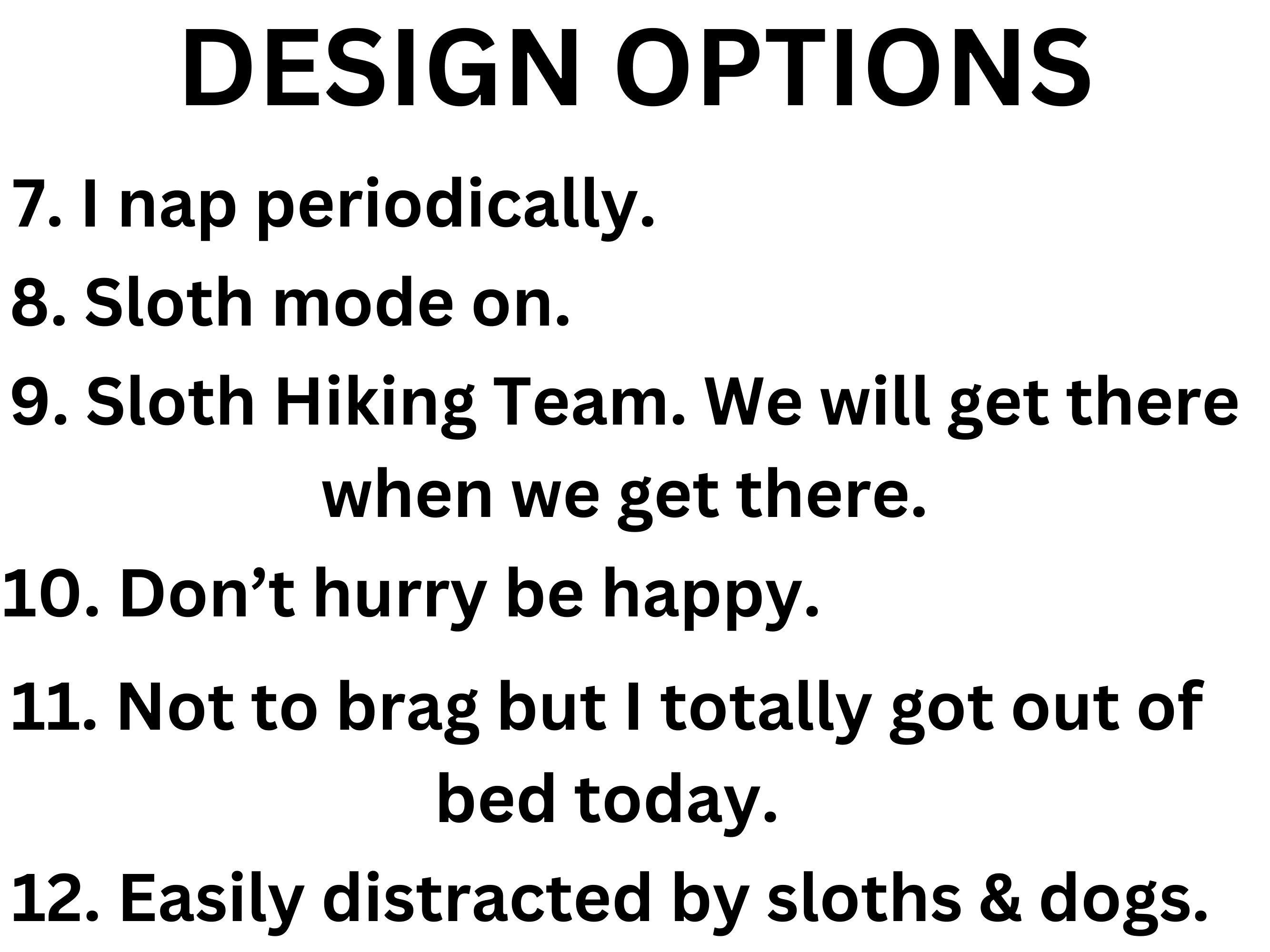 DESIGN OPTIONS

7. I nap periodically.

8. Sloth mode on.

9. Sloth Hiking Team. We will get there when we get there.

10. Don’t hurry be happy.

11. Not to brag but I totally got out of bed today.

12. Easily distracted by sloths & dogs.